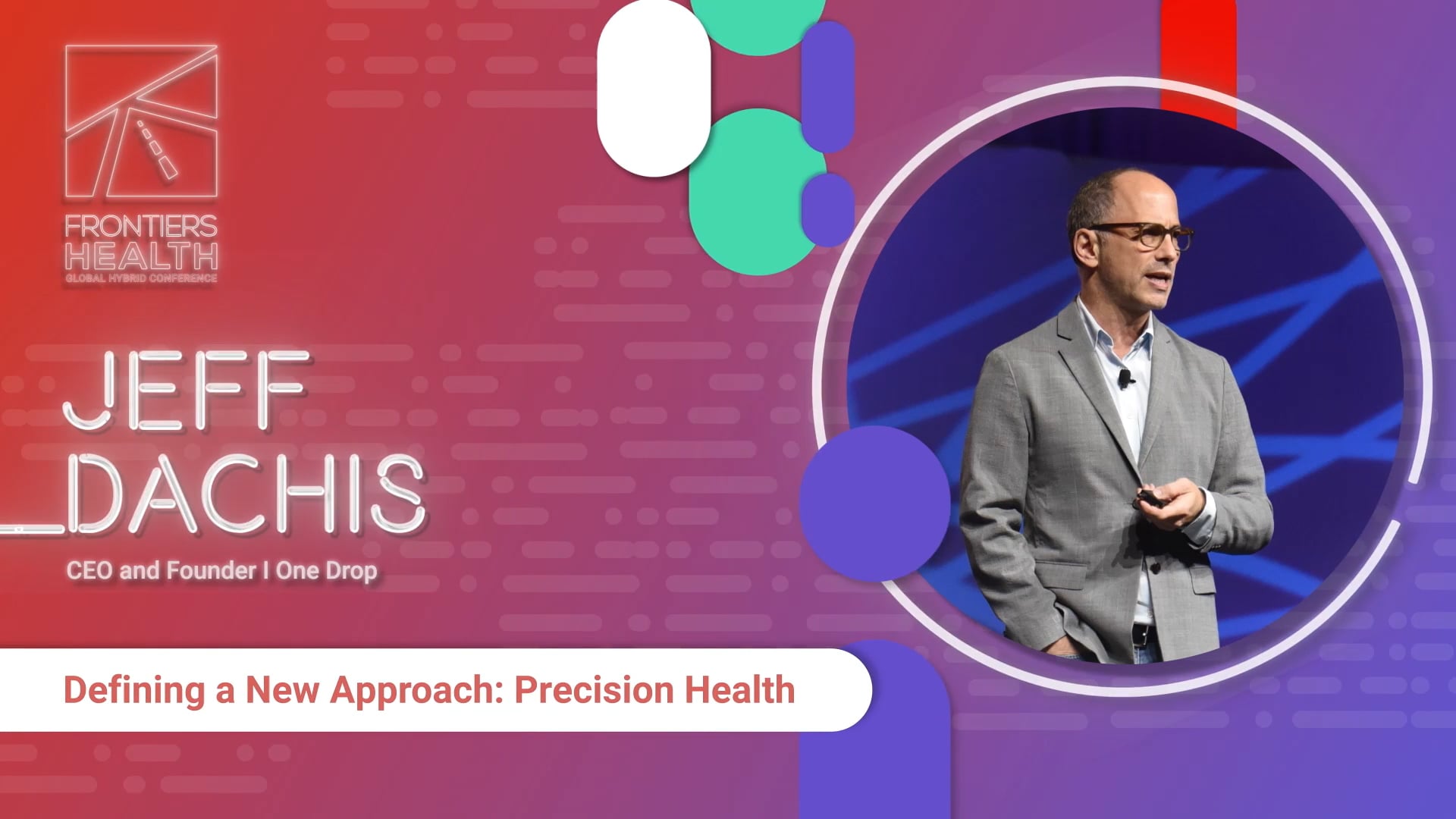 FRONTIERS HEALTH
GLOBAL HYBRID CONFERENCE

JEFF
_DACHIS

CEO and Founder I One Drop

Defining a New Approach: Precision Health